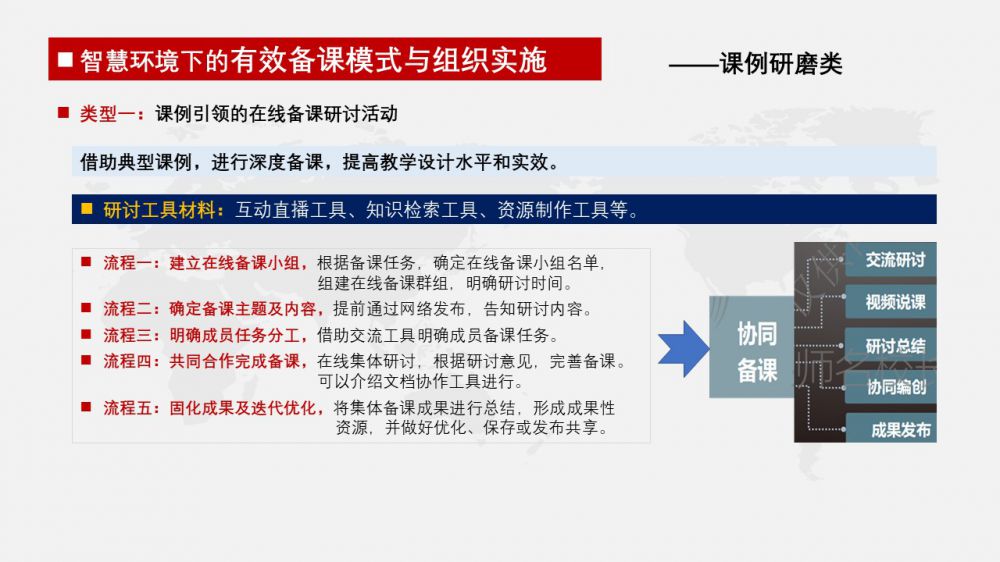 ■ 智慧环境下的有效备课模式与组织实施

——课例研磨类

■ 类型一：课例引领的在线备课研讨活动

借助典型课例，进行深度备课，提高教学设计水平和实效。

■ 研讨工具材料：互动直播工具、知识检索工具、资源制作工具等。

■ 流程一：建立在线备课小组，根据备课任务，确定在线备课小组名单，组建在线备课群组，明确研讨时间。

■ 流程二：确定备课主题及内容，提前通过网络发布，告知研讨内容。

■ 流程三：明确成员任务分工，借助交流工具明确成员备课任务。

■ 流程四：共同合作完成备课，在线集体研讨，根据研讨意见，完善备课。可以介绍文档协作工具进行。

■ 流程五：固化成果及迭代优化，将集体备课成果进行总结，形成成果性资源，并做好优化、保存或发布共享。

协同备课

交流研讨

视频说课

研讨总结

协同编创

成果发布